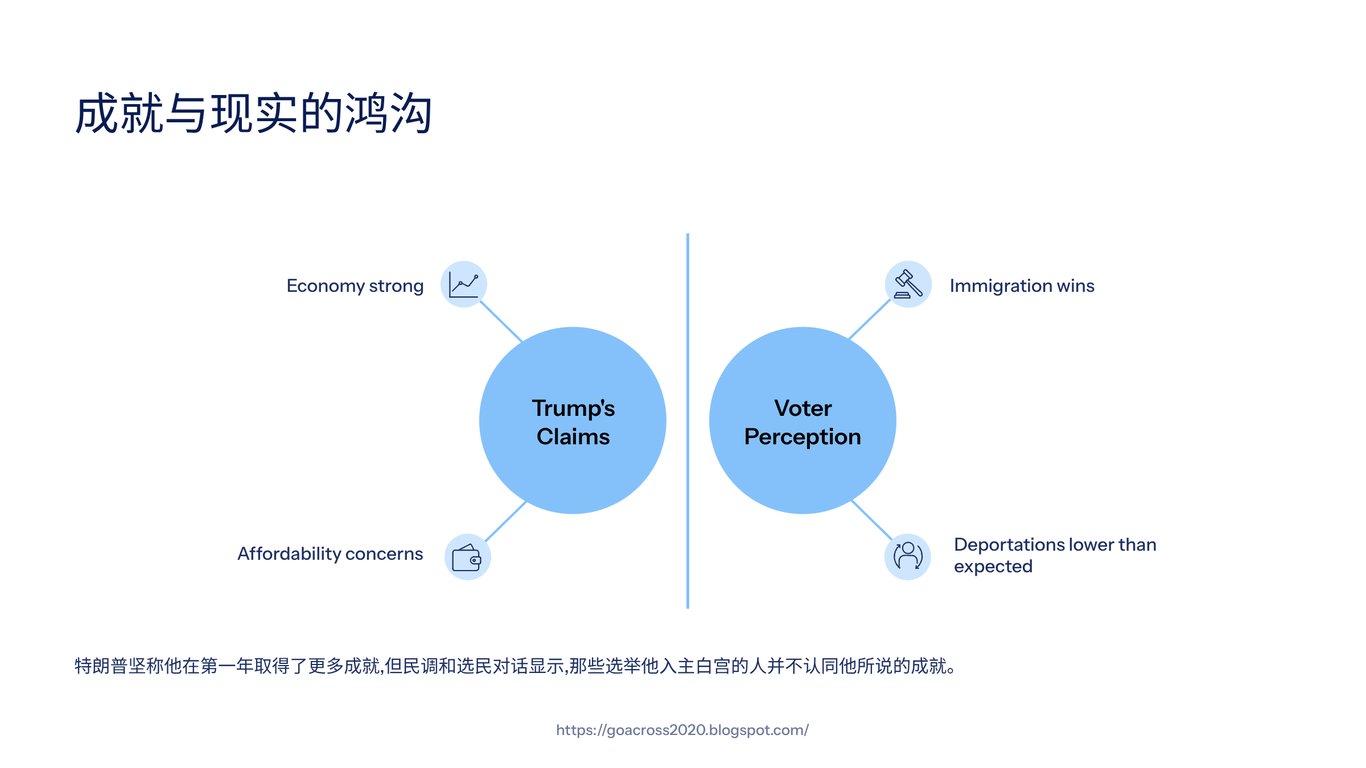 成就与现实的鸿沟

Economy strong

Affordability concerns

Trump's Claims

Voter Perception

Immigration wins

Deportations lower than expected

特朗普坚称他在第一年取得了更多成就,但民调和选民对话显示,那些选举他入主白宫的人并不认同他所说的成就。

https://goacross2020.blogspot.com/